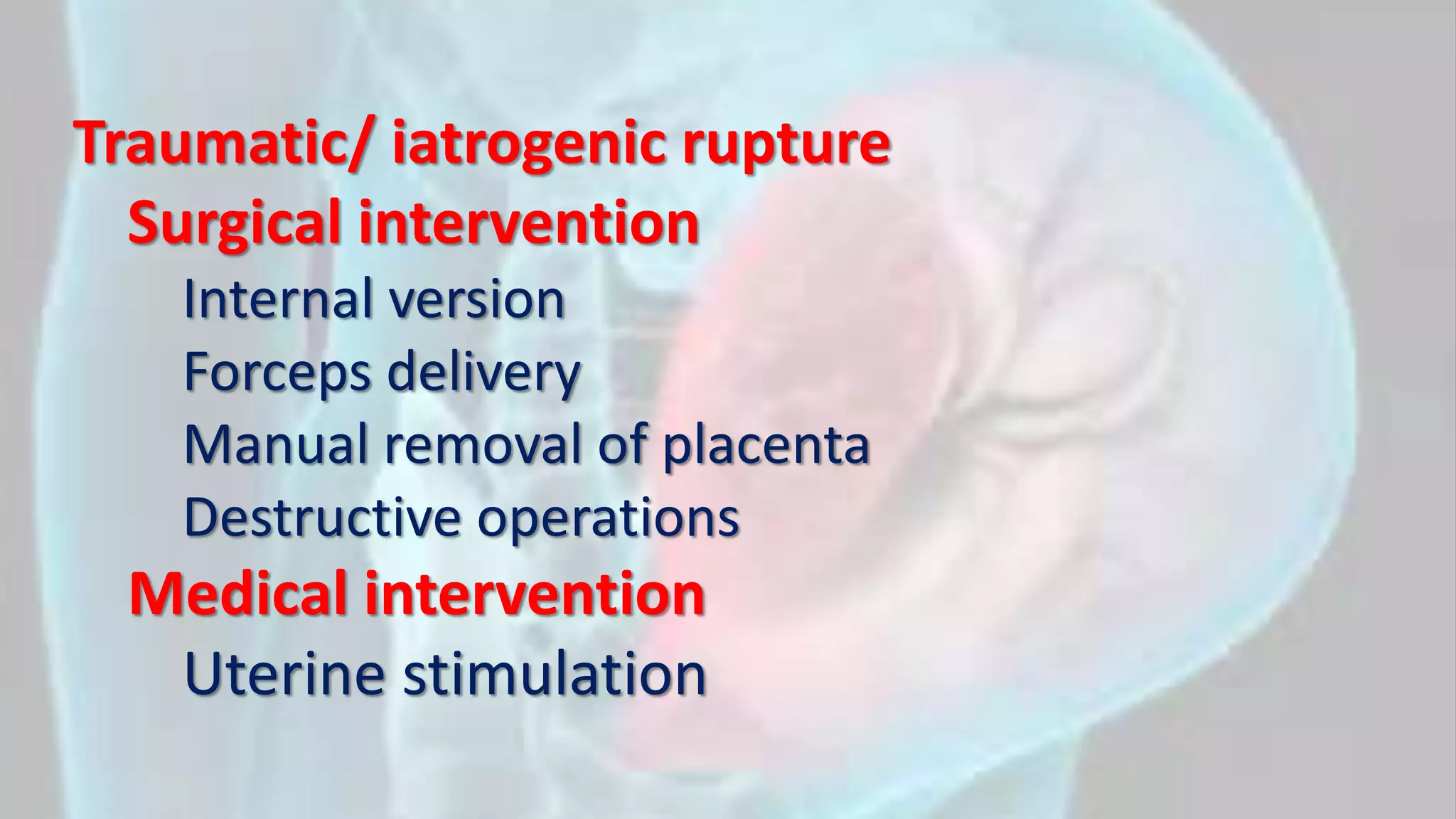 Traumatic/ iatrogenic rupture

Surgical intervention

Internal version

Forceps delivery

Manual removal of placenta

Destructive operations

Medical intervention

Uterine stimulation